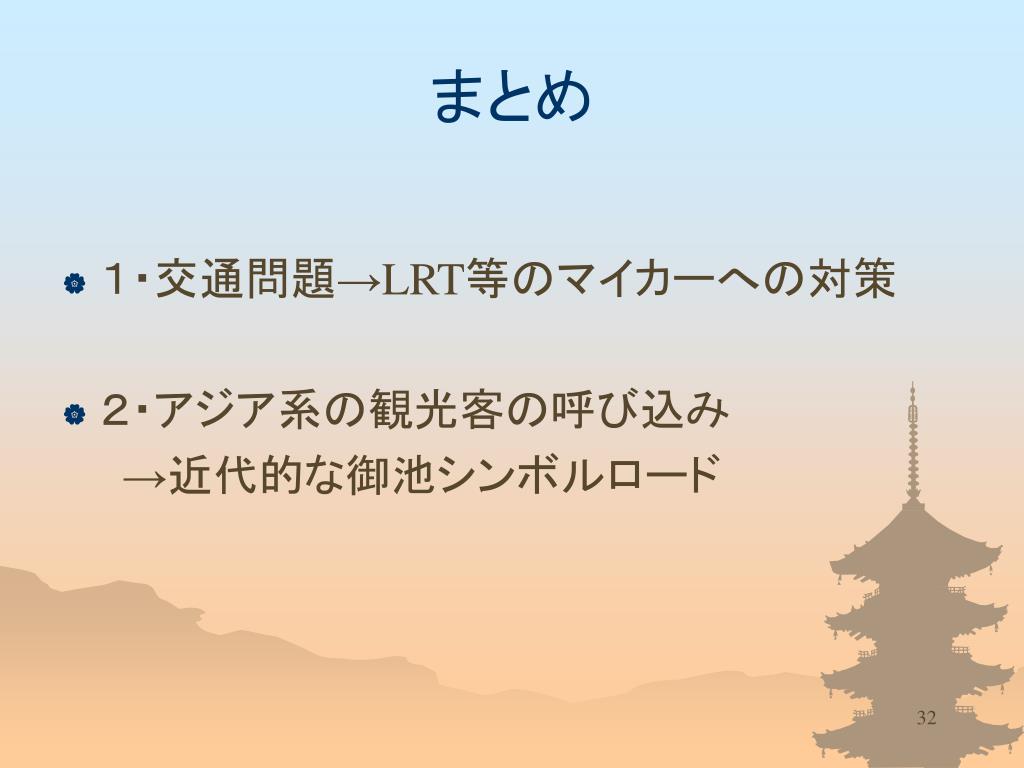 まとめ

１･交通問題→LRT等のマイカーへの対策

２･アジア系の観光客の呼び込み
→近代的な御池シンボルロード

32